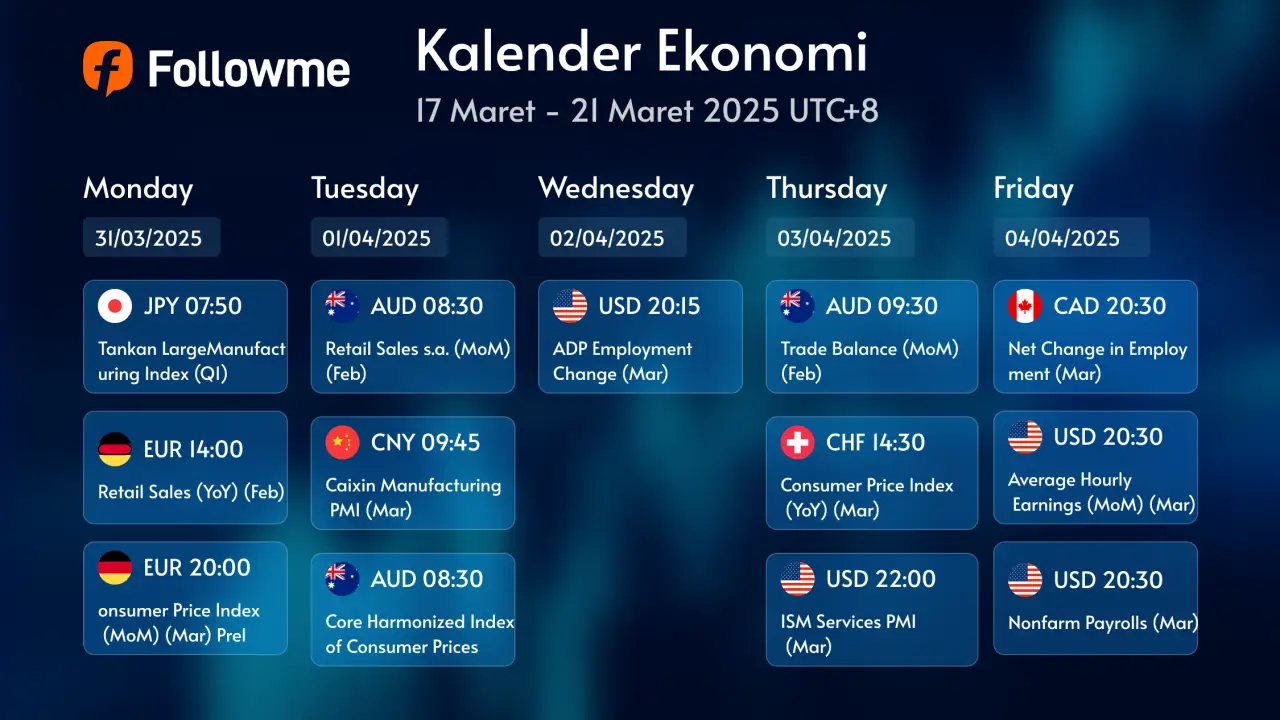 Followme

Kalender Ekonomi

17 Maret - 21 Maret 2025 UTC+8

Monday

31/03/2025

JPY 07:50

Tankan LargeManufacturing Index (Q1)

EUR 14:00

Retail Sales (YoY) (Feb)

EUR 20:00

onsumer Price Index (MoM) (Mar) Prel

Tuesday

01/04/2025

AUD 08:30

Retail Sales s.a. (MoM) (Feb)

CNY 09:45

Caixin Manufacturing PMI (Mar)

AUD 08:30

Core Harmonized Index of Consumer Prices

Wednesday

02/04/2025

USD 20:15

ADP Employment Change (Mar)

Thursday

03/04/2025

AUD 09:30

Trade Balance (MoM) (Feb)

CHF 14:30

Consumer Price Index (YoY) (Mar)

USD 22:00

ISM Services PMI (Mar)

Friday

04/04/2025

CAD 20:30

Net Change in Employment (Mar)

USD 20:30

Average Hourly Earnings (MoM) (Mar)

USD 20:30

Nonfarm Payrolls (Mar)